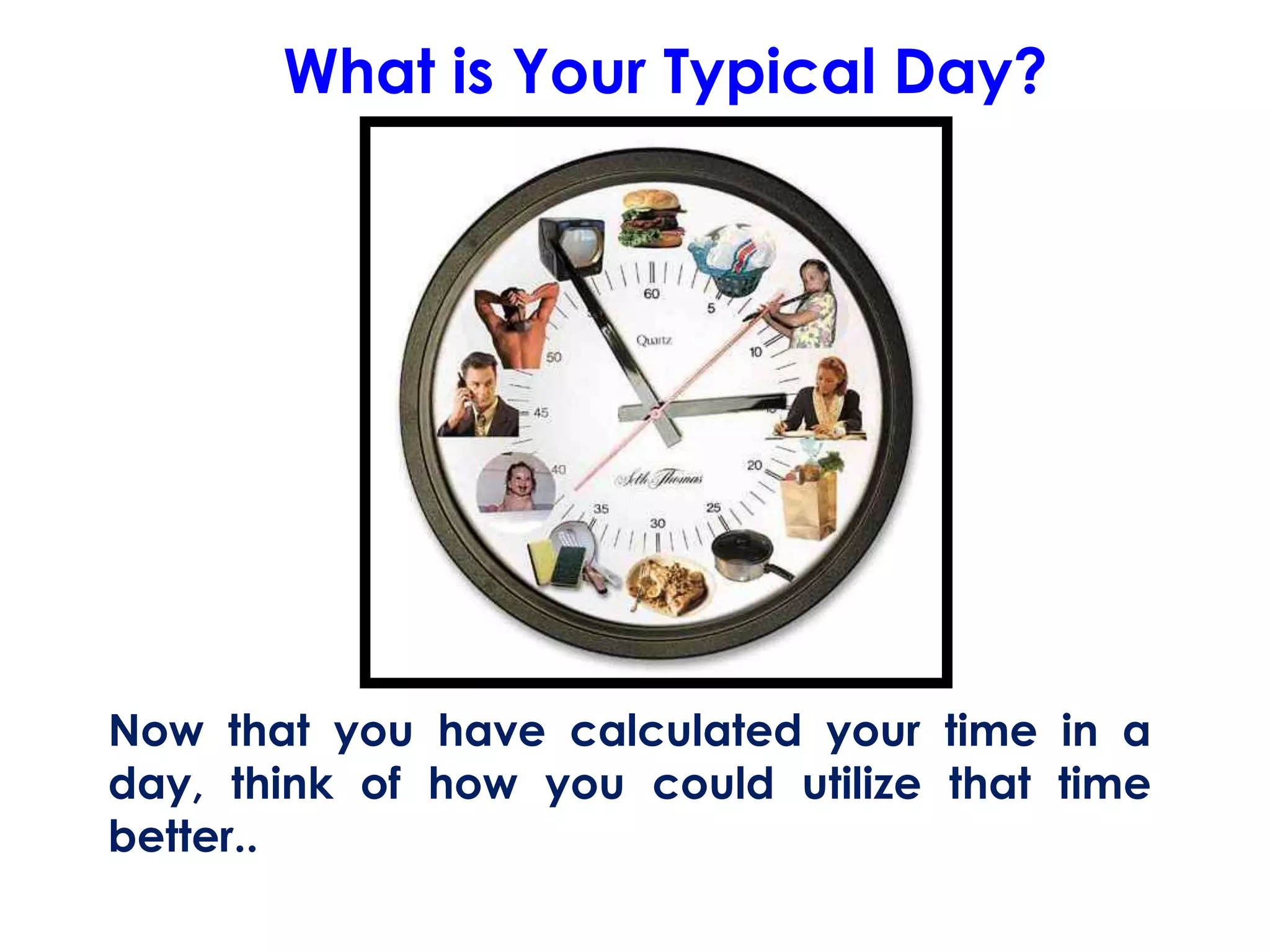 What is Your Typical Day?

60
5
10
20
25
30
35
40
45
50
Quartz
Seth Thomas

Now that you have calculated your time in a day, think of how you could utilize that time better..